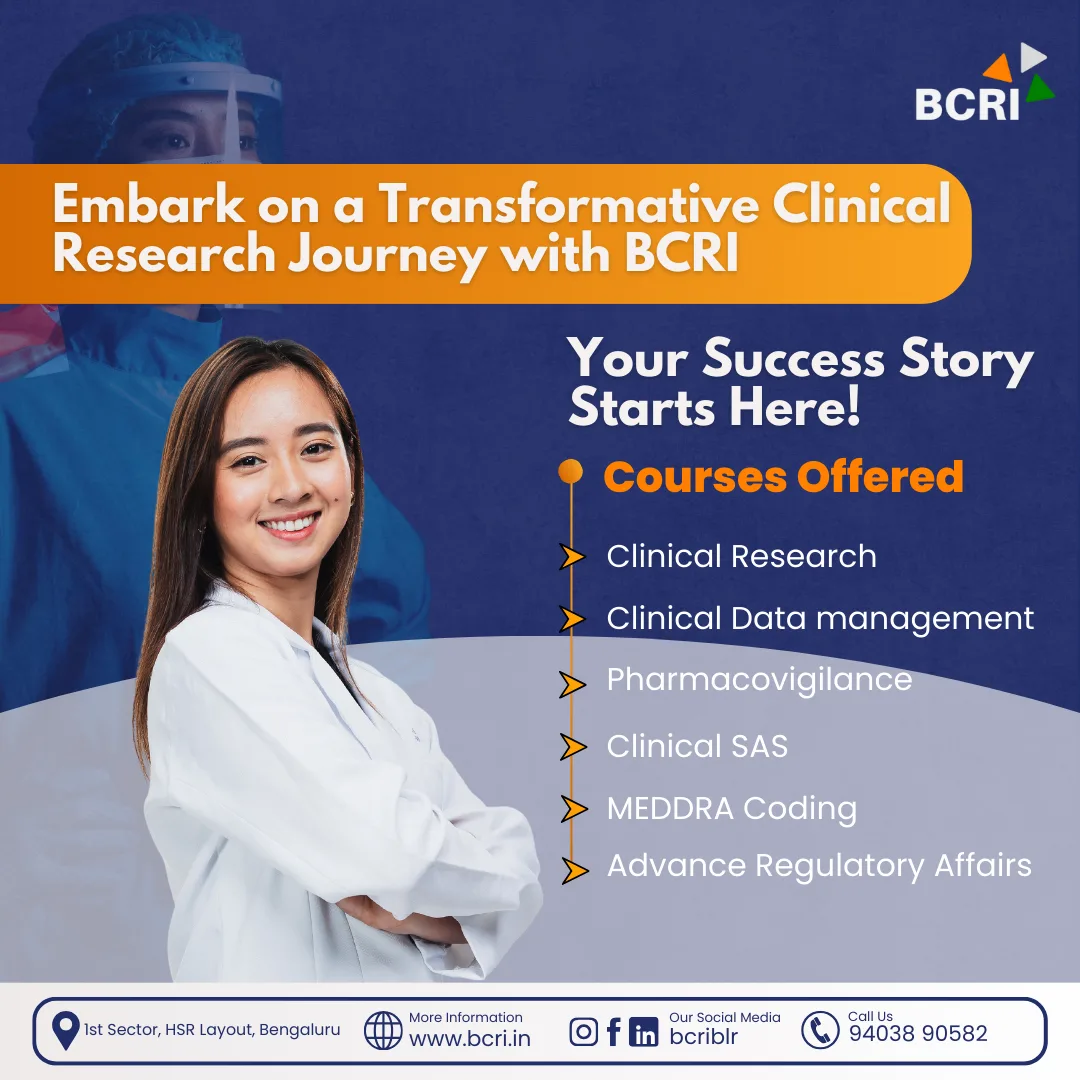 BCRI

Embark on a Transformative Clinical Research Journey with BCRI

Your Success Story Starts Here!

Courses Offered

Clinical Research

Clinical Data management

Pharmacovigilance

Clinical SAS

MEDDRA Coding

Advance Regulatory Affairs

1st Sector, HSR Layout, Bengaluru

More Information
www.bcri.in

Our Social Media
bcriblr

Call Us
94038 90582